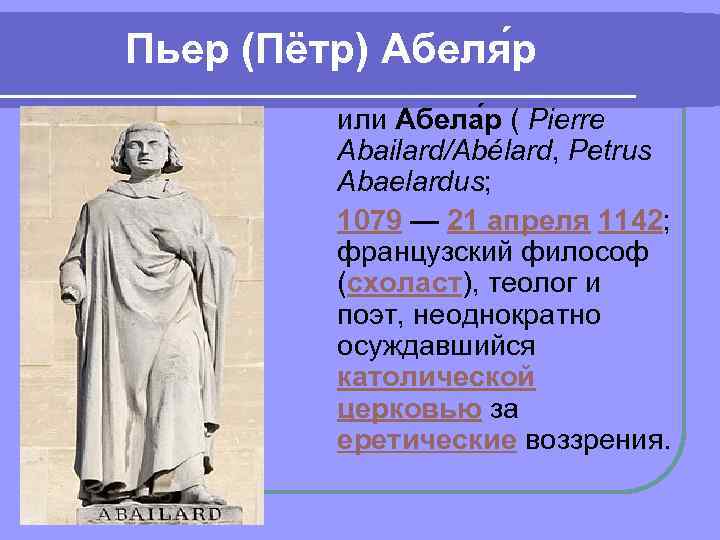 Пьер (Пётр) Абеля́р

или Абела́р ( Pierre Abailard/Abélard, Petrus Abaelardus;

1079 — 21 апреля 1142; французский философ (схоласт), теолог и поэт, неоднократно осуждавшийся католической церковью за еретические воззрения.

ABAILARD